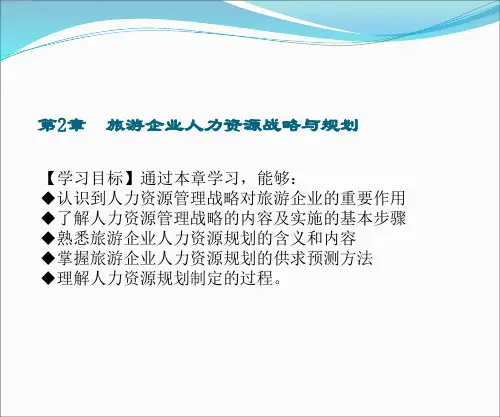 第2章　旅游企业人力资源战略与规划

【学习目标】通过本章学习，能够：
◆认识到人力资源管理战略对旅游企业的重要作用
◆了解人力资源管理战略的内容及实施的基本步骤
◆熟悉旅游企业人力资源规划的含义和内容
◆掌握旅游企业人力资源规划的供求预测方法
◆理解人力资源规划制定的过程。